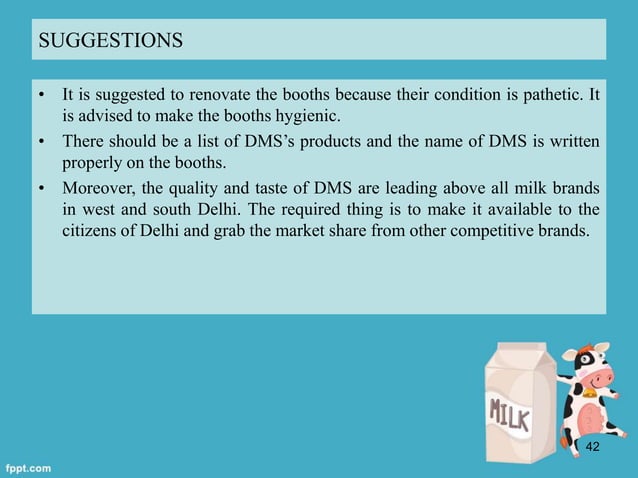 SUGGESTIONS

• It is suggested to renovate the booths because their condition is pathetic. It is advised to make the booths hygienic.
• There should be a list of DMS's products and the name of DMS is written properly on the booths.
• Moreover, the quality and taste of DMS are leading above all milk brands in west and south Delhi. The required thing is to make it available to the citizens of Delhi and grab the market share from other competitive brands.

MILK

42

fppt.com